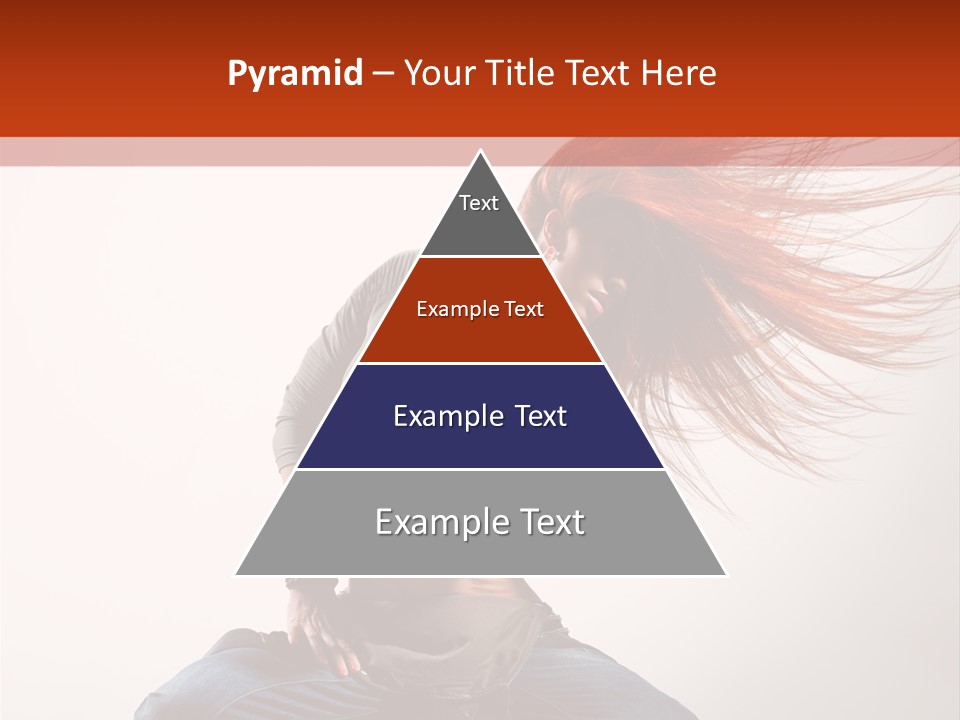 Pyramid – Your Title Text Here

Text

Example Text

Example Text

Example Text